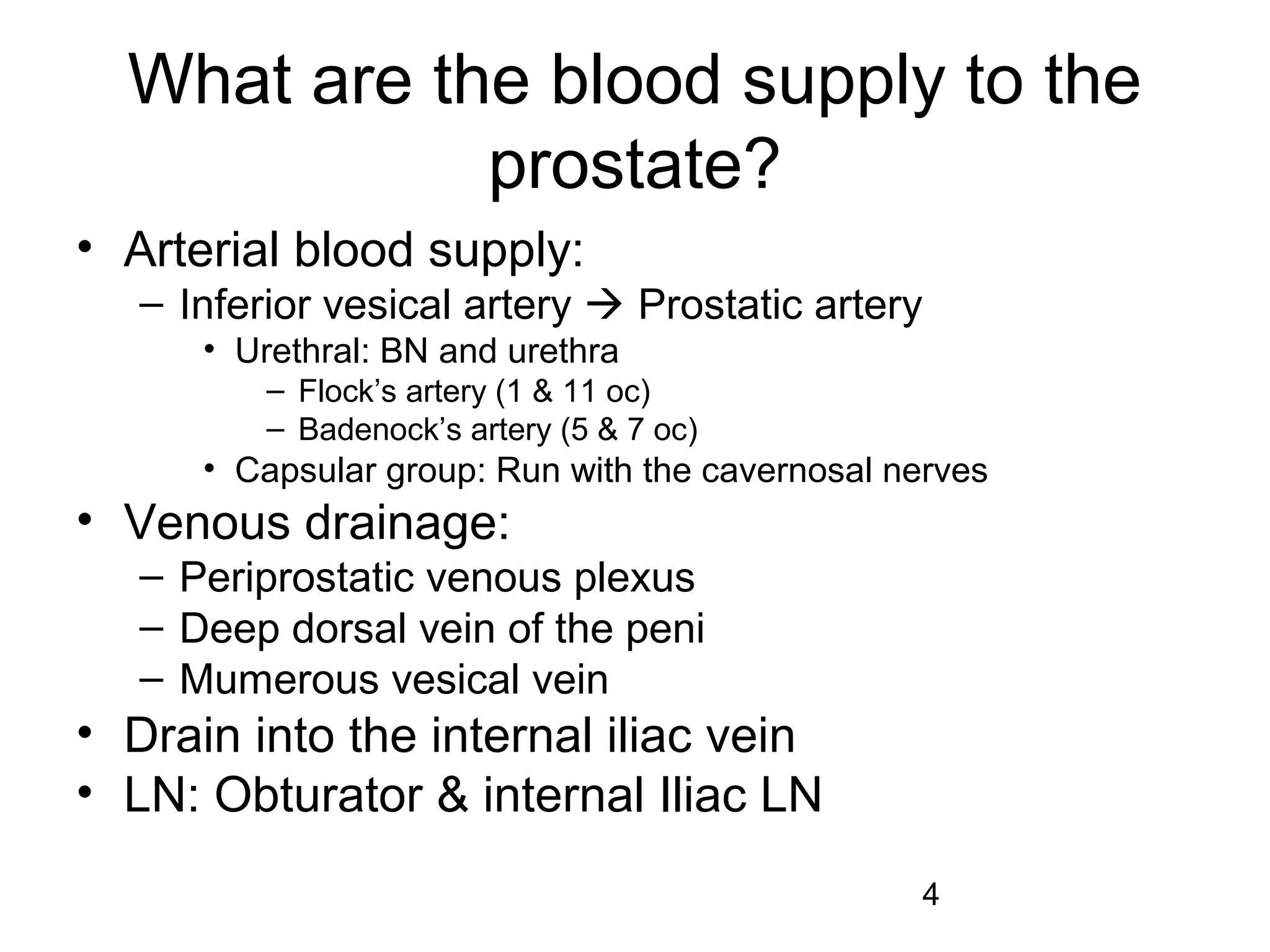 What are the blood supply to the prostate?

• Arterial blood supply:
  – Inferior vesical artery → Prostatic artery
    • Urethral: BN and urethra
      – Flock's artery (1 & 11 oc)
      – Badenock's artery (5 & 7 oc)
    • Capsular group: Run with the cavernosal nerves
• Venous drainage:
  – Periprostatic venous plexus
  – Deep dorsal vein of the peni
  – Mumerous vesical vein
• Drain into the internal iliac vein
• LN: Obturator & internal Iliac LN

4